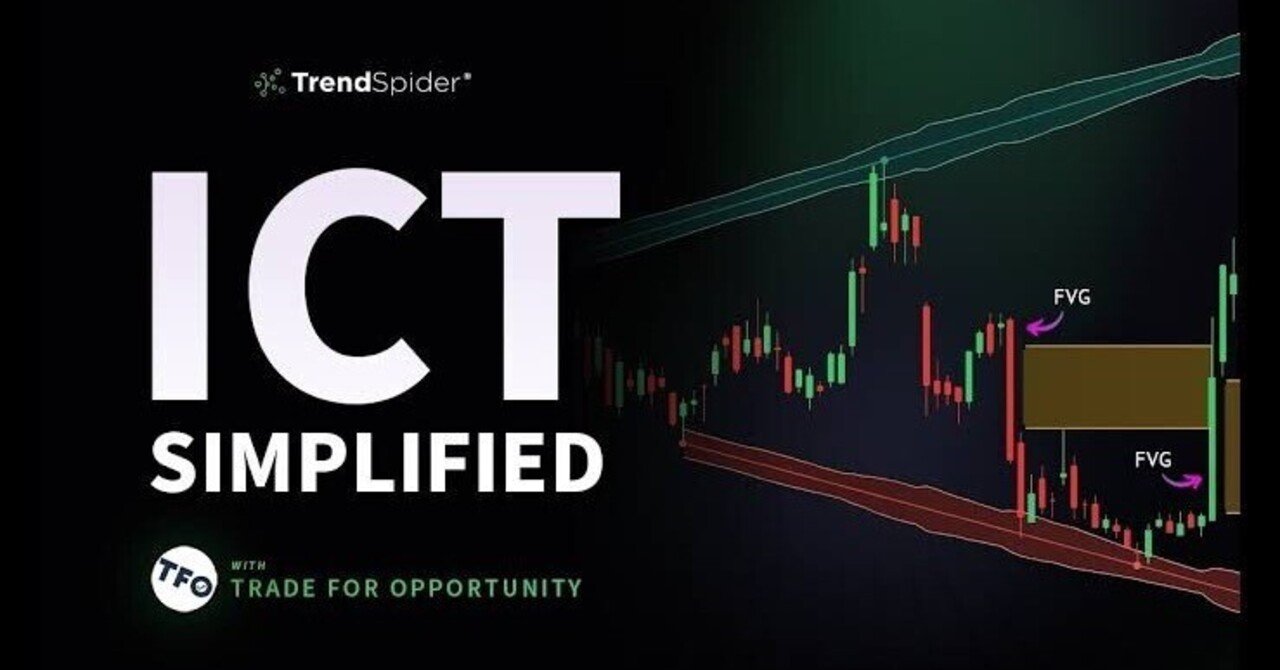 TrendSpider®

ICT
SIMPLIFIED

TFO WITH
TRADE FOR OPPORTUNITY

FVG

FVG